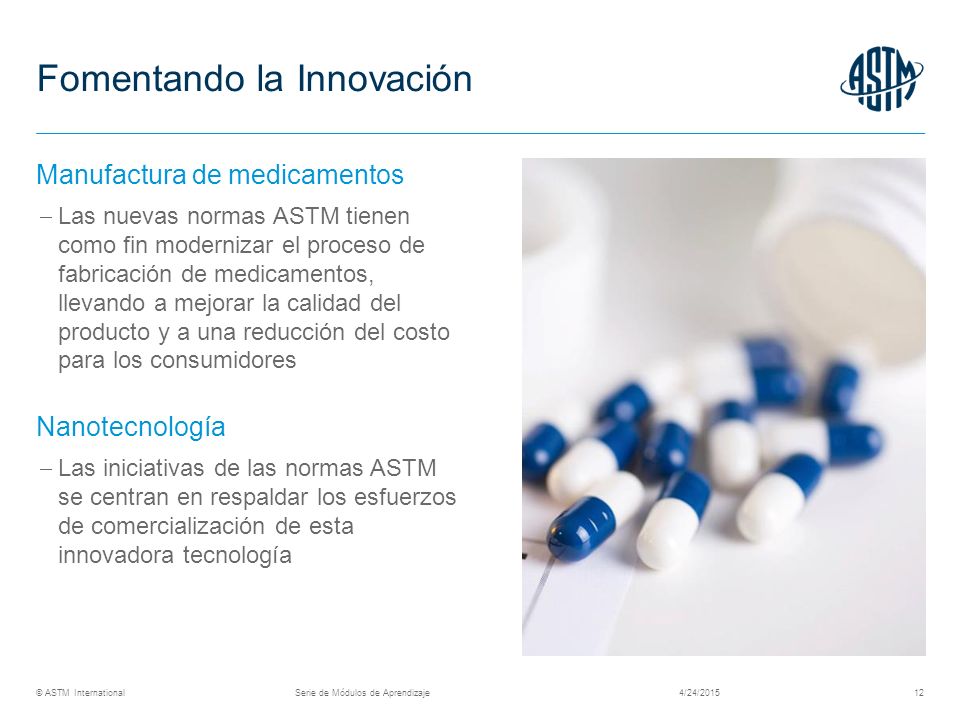 Fomentando la Innovación

ASTM

Manufactura de medicamentos

– Las nuevas normas ASTM tienen como fin modernizar el proceso de fabricación de medicamentos, llevando a mejorar la calidad del producto y a una reducción del costo para los consumidores

Nanotecnología

– Las iniciativas de las normas ASTM se centran en respaldar los esfuerzos de comercialización de esta innovadora tecnología

© ASTM International Serie de Módulos de Aprendizaje 4/24/2015 12